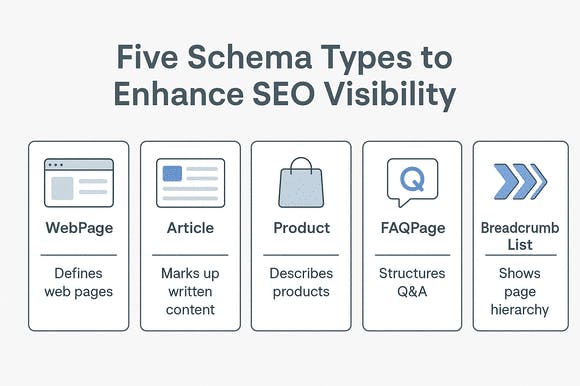 Five Schema Types to Enhance SEO Visibility

WebPage

Defines web pages

Article

Marks up written content

Product

Describes products

Q

FAQPage

Structures Q&A

Breadcrumb List

Shows page hierarchy